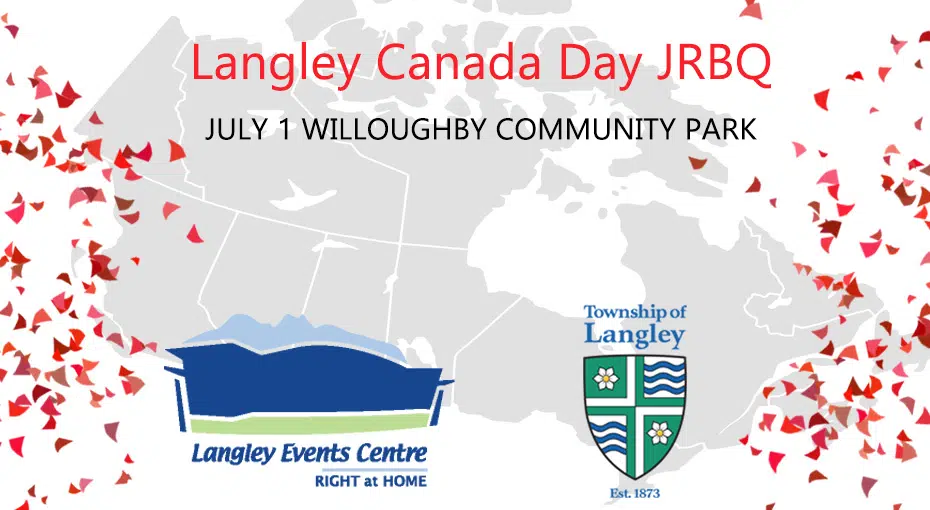 Langley Canada Day JRBQ

JULY 1 WILLOUGHBY COMMUNITY PARK

Langley Events Centre
RIGHT at HOME

Township of
Langley

Est. 1873